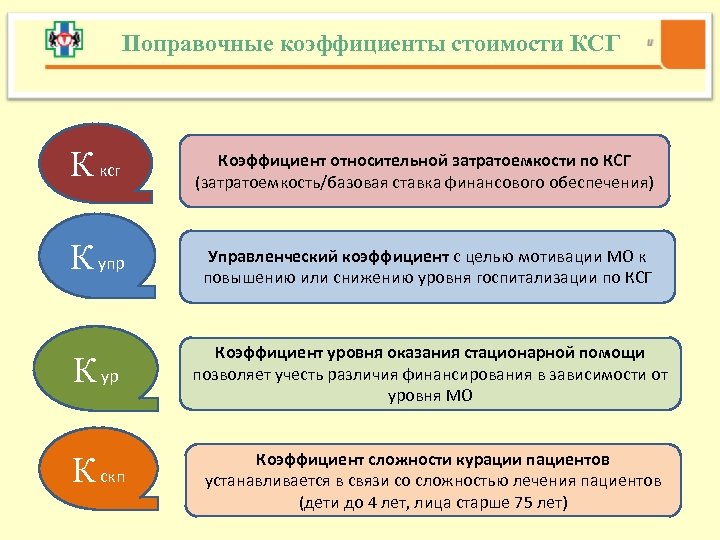 Поправочные коэффициенты стоимости КСГ

К ксг

Коэффициент относительной затратоемкости по КСГ (затратоемкость/базовая ставка финансового обеспечения)

К упр

Управленческий коэффициент с целью мотивации МО к повышению или снижению уровня госпитализации по КСГ

К ур

Коэффициент уровня оказания стационарной помощи позволяет учесть различия финансирования в зависимости от уровня МО

К скп

Коэффициент сложности курации пациентов устанавливается в связи со сложностью лечения пациентов (дети до 4 лет, лица старше 75 лет)